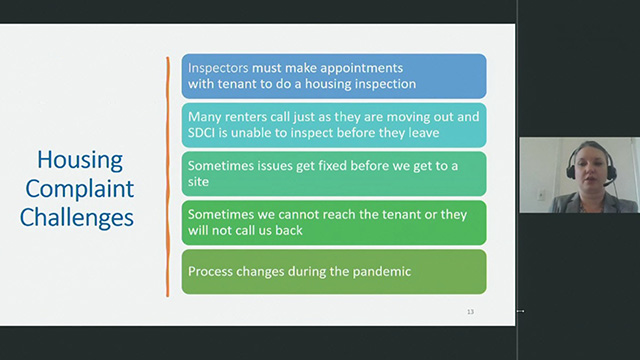 Housing Complaint Challenges

Inspectors must make appointments with tenant to do a housing inspection

Many renters call just as they are moving out and SDCI is unable to inspect before they leave

Sometimes issues get fixed before we get to a site

Sometimes we cannot reach the tenant or they will not call us back

Process changes during the pandemic

13